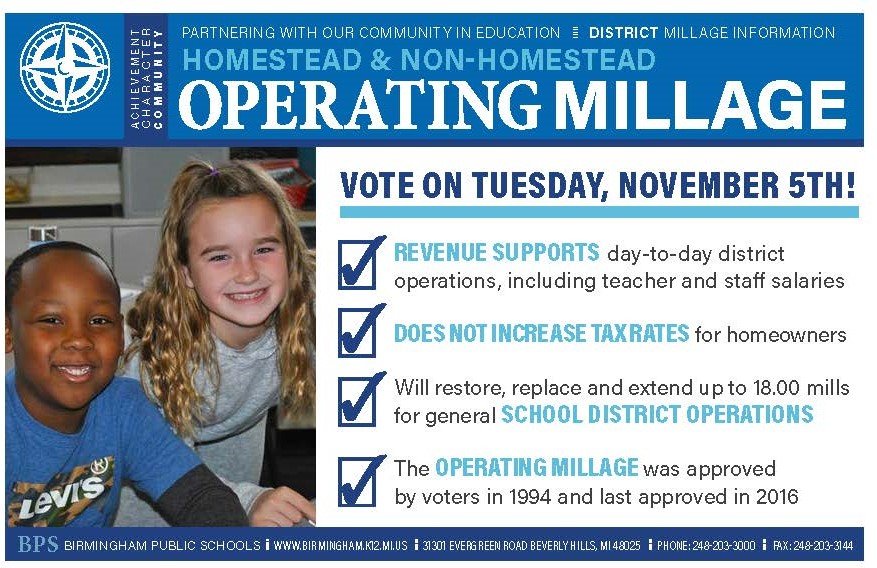 ACHIEVEMENT
CHARACTER
COMMUNITY

PARTNERING WITH OUR COMMUNITY IN EDUCATION DISTRICT MILLAGE INFORMATION

HOMESTEAD & NON-HOMESTEAD

OPERATING MILLAGE

VOTE ON TUESDAY, NOVEMBER 5TH!

☑ REVENUE SUPPORTS day-to-day district operations, including teacher and staff salaries

☑ DOES NOT INCREASE TAX RATES for homeowners

☑ Will restore, replace and extend up to 18.00 mills for general SCHOOL DISTRICT OPERATIONS

☑ The OPERATING MILLAGE was approved by voters in 1994 and last approved in 2016

BPS BIRMINGHAM PUBLIC SCHOOLS WWW.BIRMINGHAM.K12.MI.US 31301 EVERGREEN ROAD BEVERLY HILLS, MI 48025 PHONE: 248-203-3000 FAX: 248-203-3144